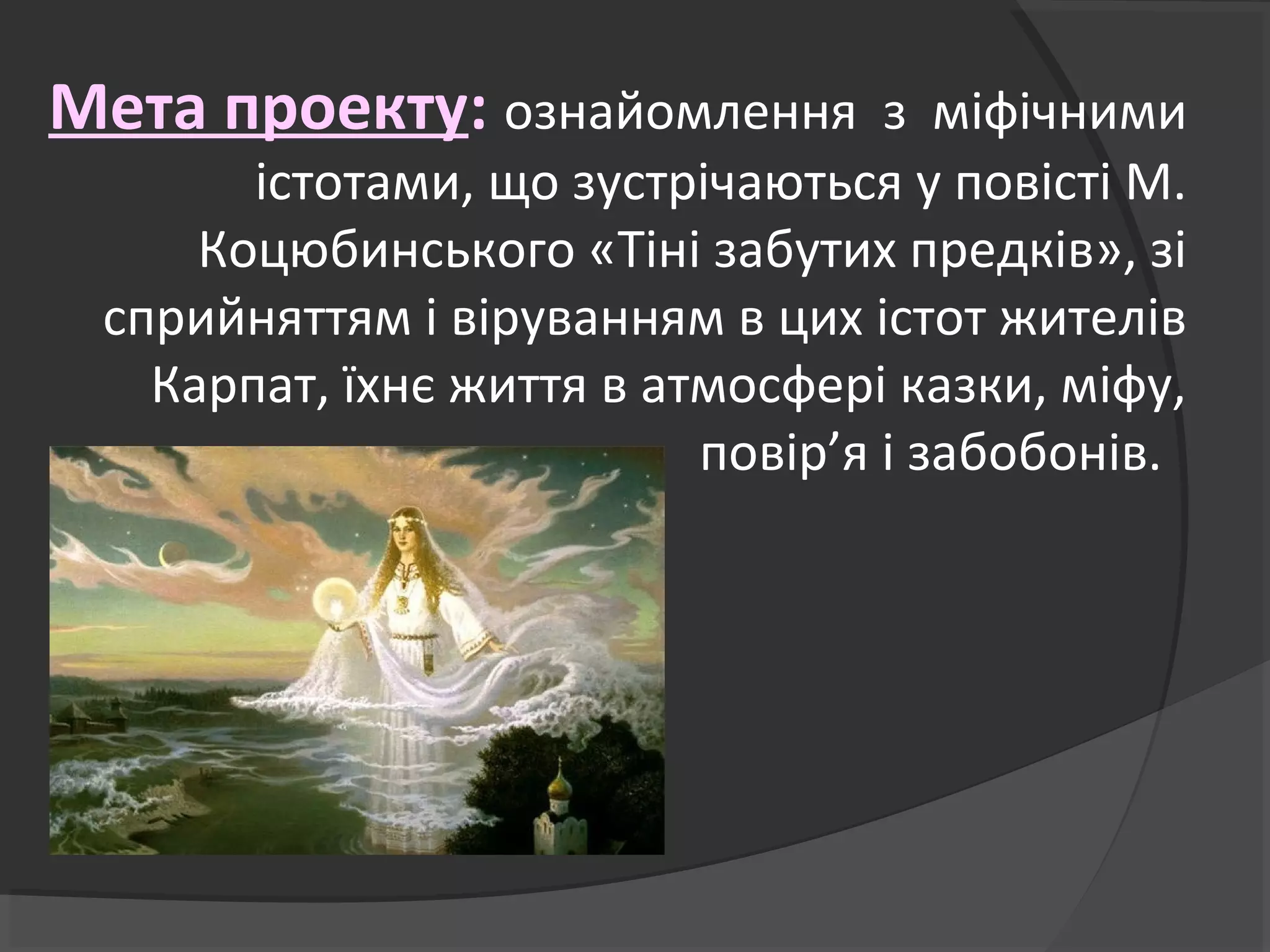 Мета проекту: ознайомлення з міфічними істотами, що зустрічаються у повісті М. Коцюбинського «Тіні забутих предків», зі сприйняттям і віруванням в цих істот жителів Карпат, їхнє життя в атмосфері казки, міфу, повір’я і забобонів.